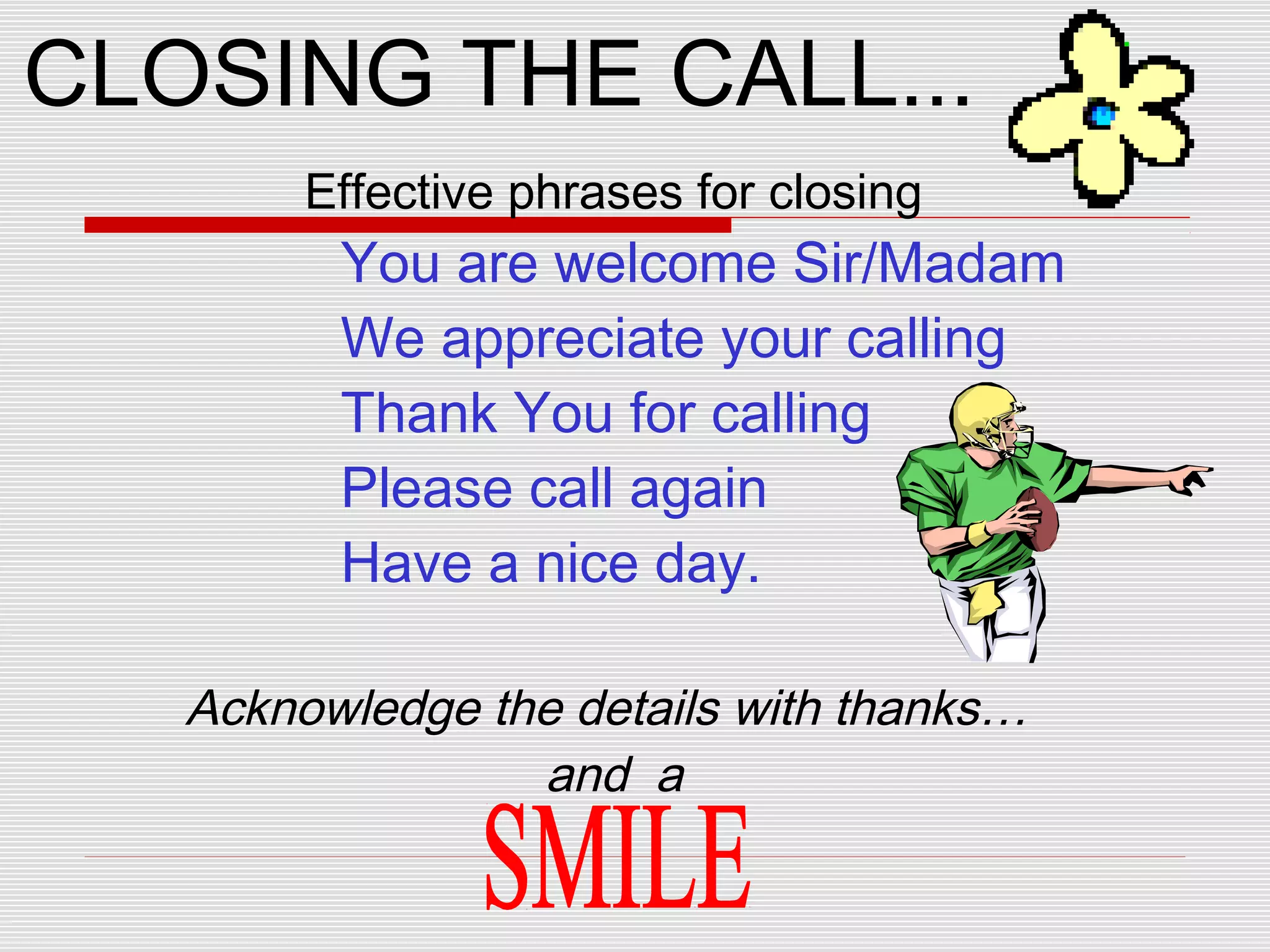 CLOSING THE CALL...

Effective phrases for closing

You are welcome Sir/Madam
We appreciate your calling
Thank You for calling
Please call again
Have a nice day.

Acknowledge the details with thanks…
and a
SMILE